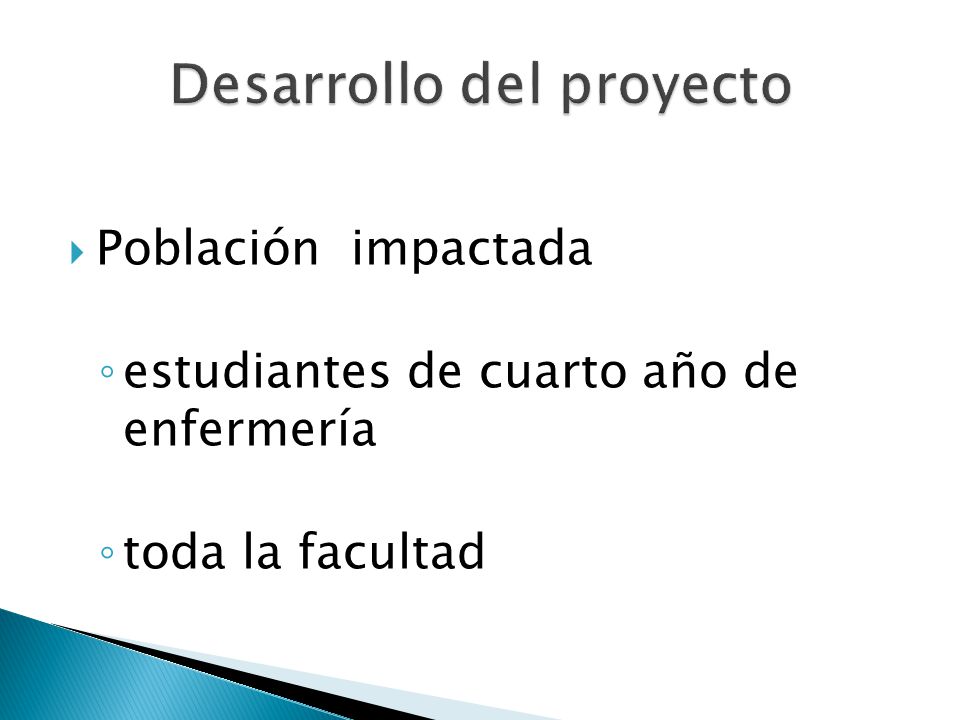 Desarrollo del proyecto

Población impactada

estudiantes de cuarto año de enfermería

toda la facultad